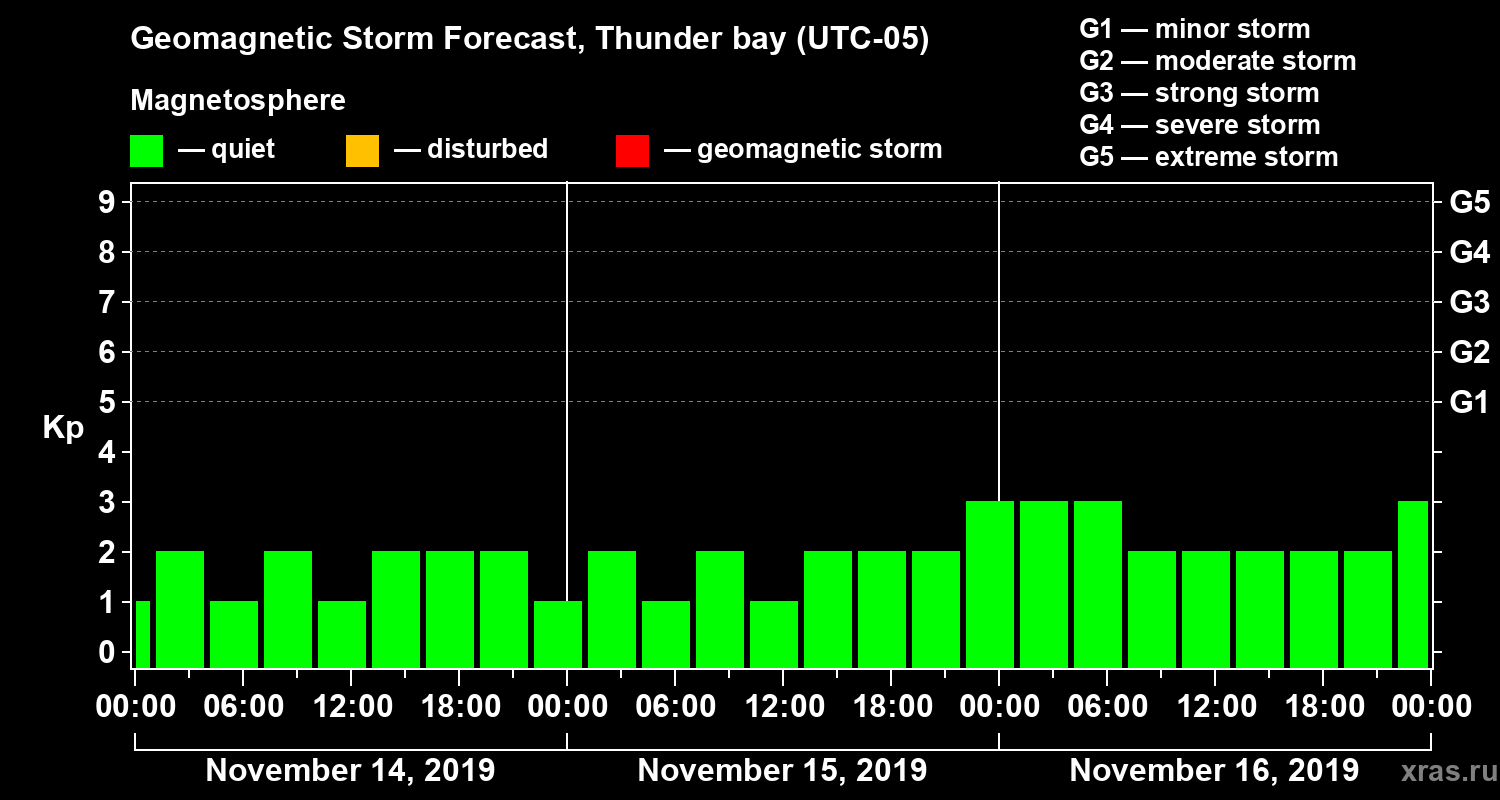 Geomagnetic Storm Forecast, Thunder bay (UTC-05)

Magnetosphere

— quiet — disturbed — geomagnetic storm

G1 — minor storm
G2 — moderate storm
G3 — strong storm
G4 — severe storm
G5 — extreme storm

Kp

9
8
7
6
5
4
3
2
1
0

G5
G4
G3
G2
G1

00:00 06:00 12:00 18:00 00:00 06:00 12:00 18:00 00:00 06:00 12:00 18:00 00:00

November 14, 2019
November 15, 2019
November 16, 2019

xras.ru